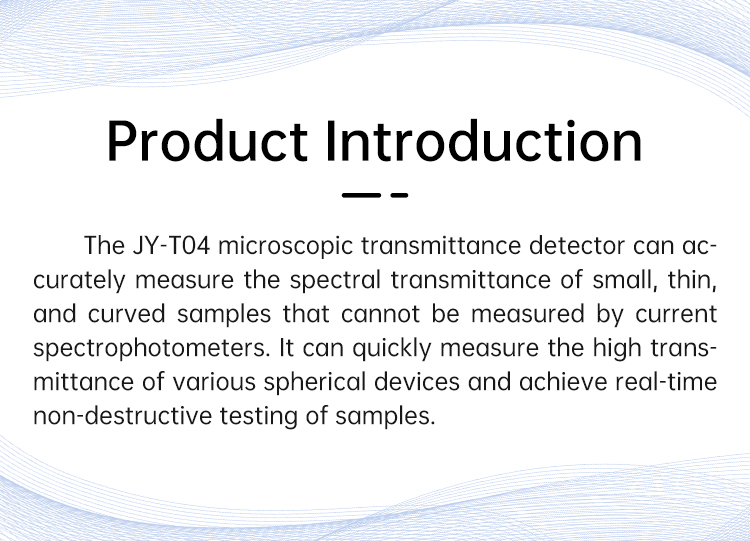 Product Introduction

The JY-T04 microscopic transmittance detector can accurately measure the spectral transmittance of small, thin, and curved samples that cannot be measured by current spectrophotometers. It can quickly measure the high transmittance of various spherical devices and achieve real-time non-destructive testing of samples.